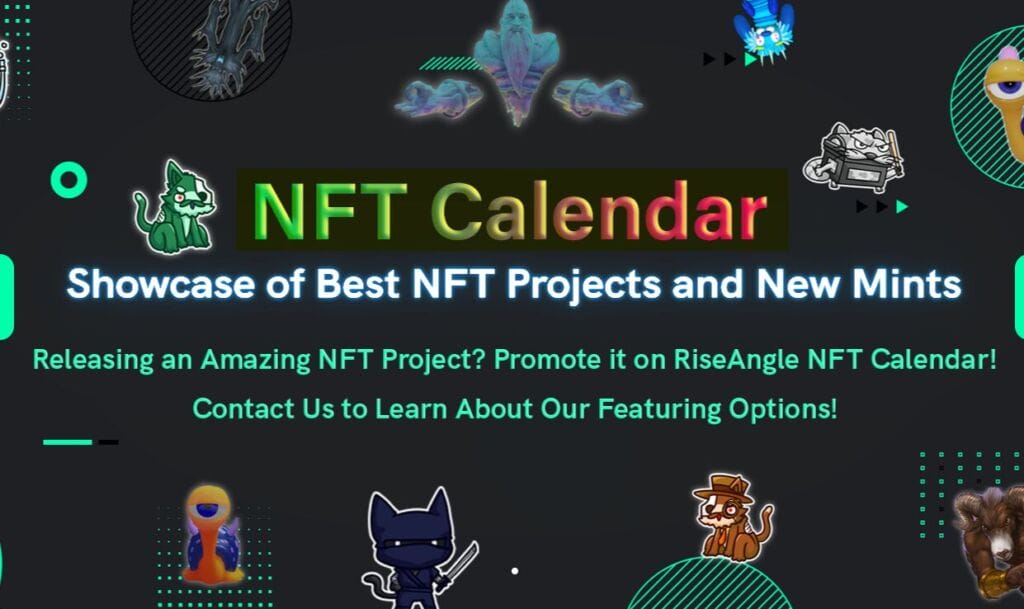 NFT Calendar

Showcase of Best NFT Projects and New Mints

Releasing an Amazing NFT Project? Promote it on RiseAngle NFT Calendar!

Contact Us to Learn About Our Featuring Options!